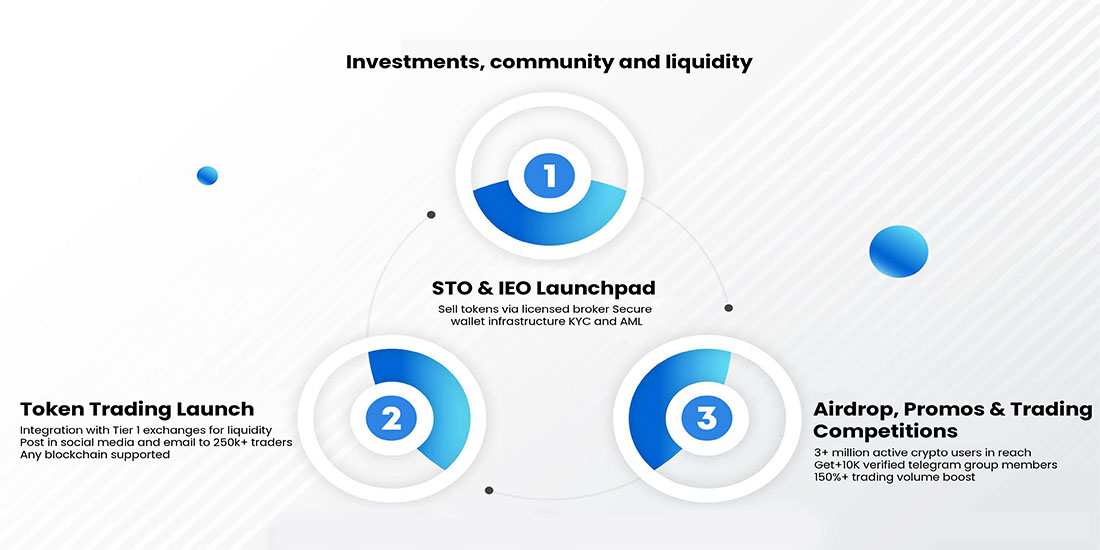 Investments, community and liquidity

1

STO & IEO Launchpad

Sell tokens via licensed broker Secure wallet infrastructure KYC and AML

2

Token Trading Launch

Integration with Tier 1 exchanges for liquidity
Post in social media and email to 250k+ traders
Any blockchain supported

3

Airdrop, Promos & Trading Competitions

3+ million active crypto users in reach
Get+10K verified telegram group members
150%+ trading volume boost